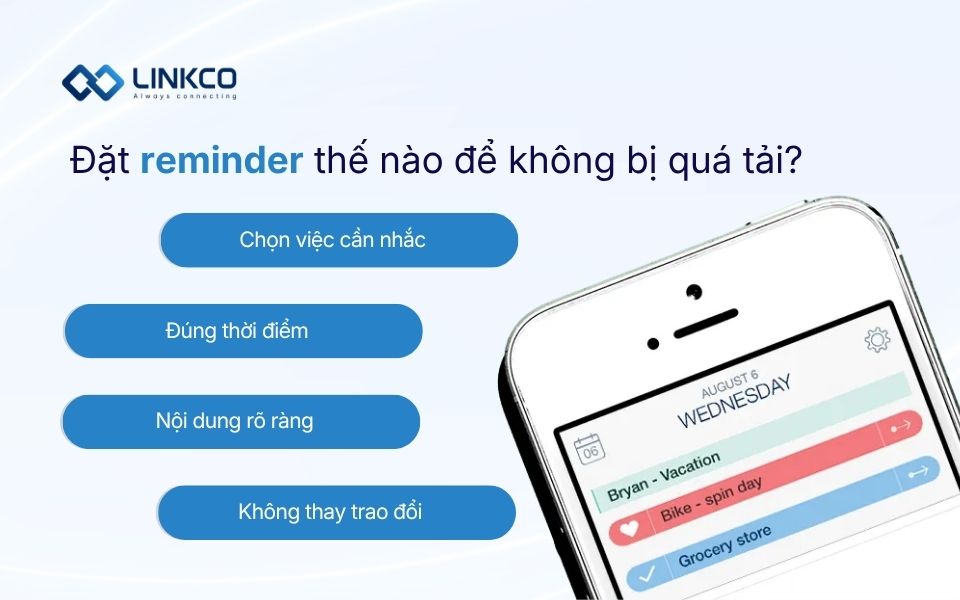 LINKCO
Always connecting

Đặt reminder thế nào để không bị quá tải?

Chọn việc cần nhắc

Đúng thời điểm

Nội dung rõ ràng

Không thay trao đổi

AUGUST 6
WEDNESDAY

06

Bryan - Vacation

Bike - spin day

Grocery store